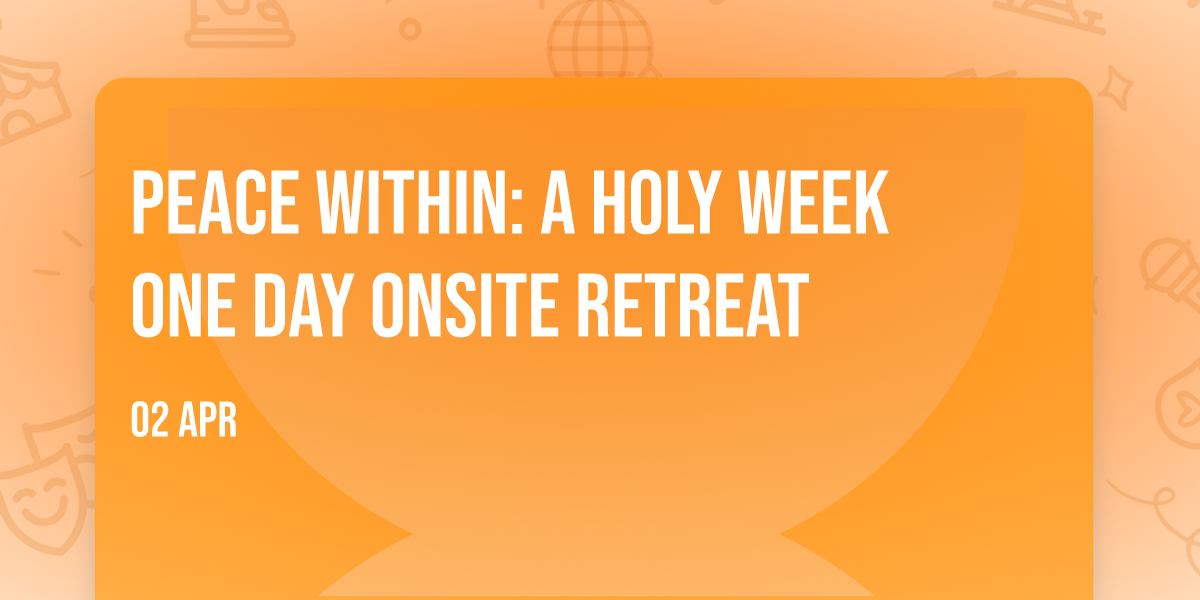 PEACE WITHIN: A HOLY WEEK ONE DAY ONSITE RETREAT

02 APR